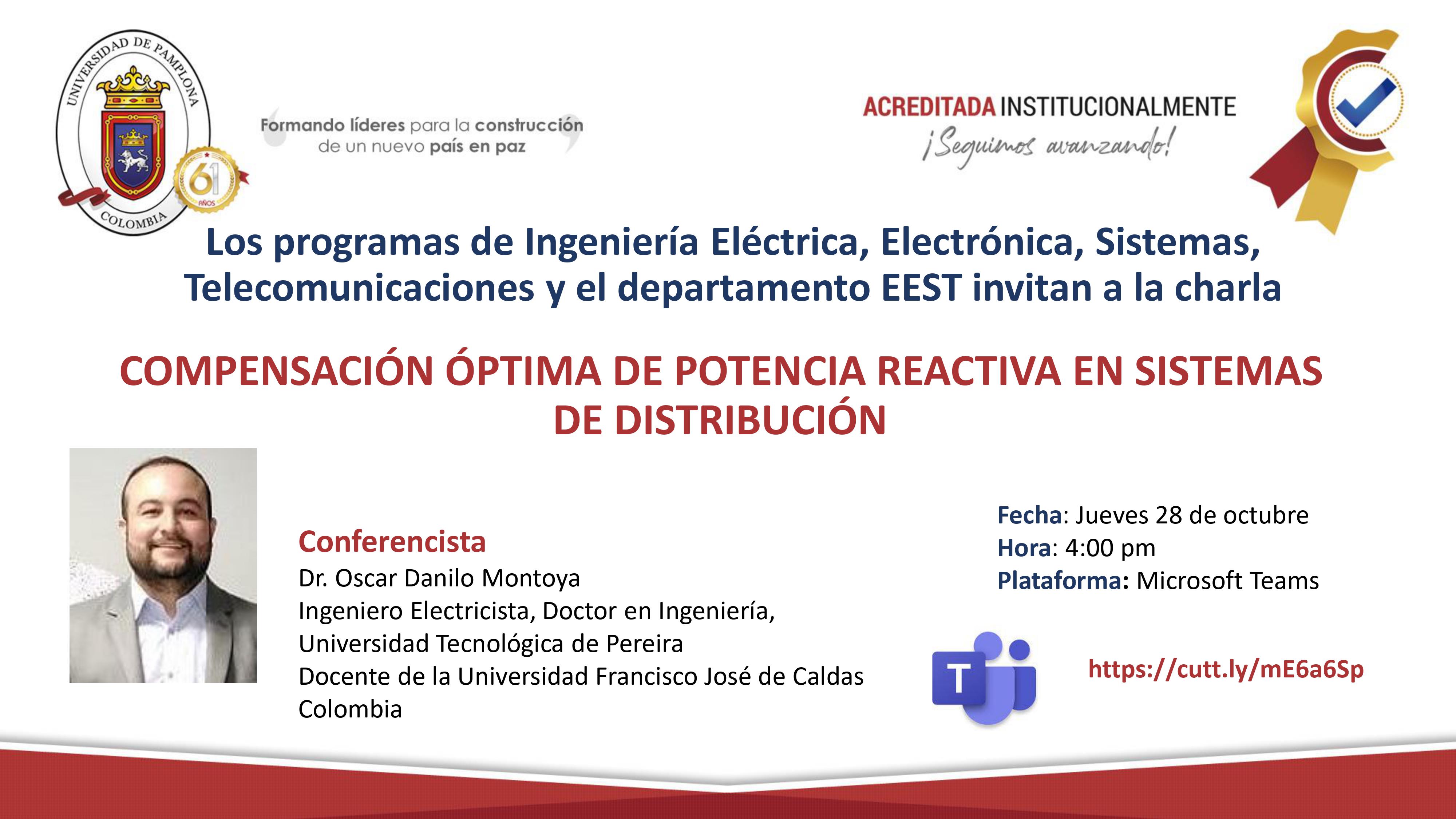 UNIVERSIDAD DE PAMPLONA
COLOMBIA
61 AÑOS

Formando líderes para la construcción de un nuevo país en paz

ACREDITADA INSTITUCIONALMENTE
¡Seguimos avanzando!

Los programas de Ingeniería Eléctrica, Electrónica, Sistemas, Telecomunicaciones y el departamento EEST invitan a la charla

COMPENSACIÓN ÓPTIMA DE POTENCIA REACTIVA EN SISTEMAS DE DISTRIBUCIÓN

Conferencista
Dr. Oscar Danilo Montoya
Ingeniero Electricista, Doctor en Ingeniería,
Universidad Tecnológica de Pereira
Docente de la Universidad Francisco José de Caldas
Colombia

Fecha: Jueves 28 de octubre
Hora: 4:00 pm
Plataforma: Microsoft Teams

T

https://cutt.ly/mE6a6Sp